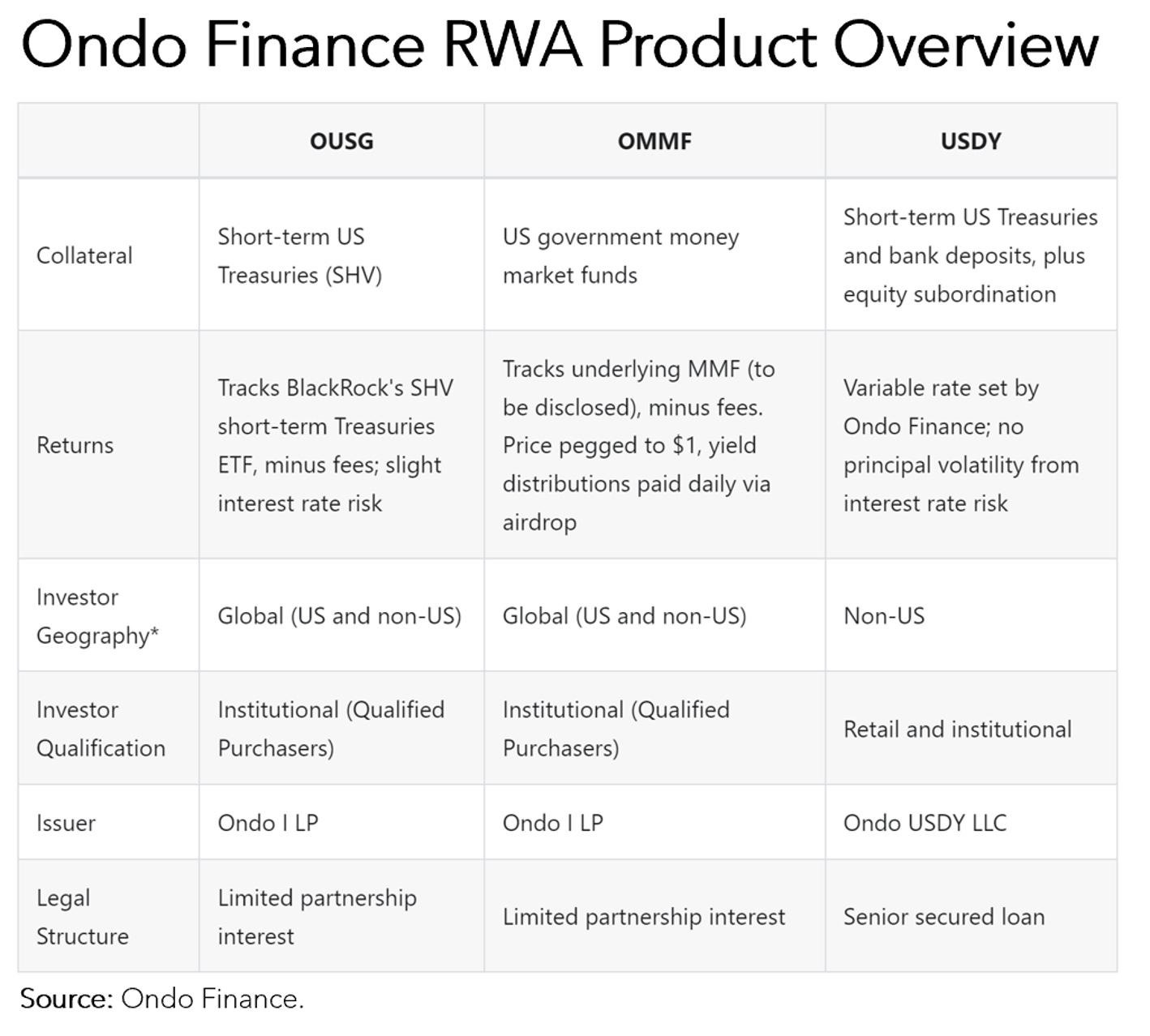 Ondo Finance RWA Product Overview

| | OUSG | OMMF | USDY |
|---|---|---|---|
| Collateral | Short-term US Treasuries (SHV) | US government money market funds | Short-term US Treasuries and bank deposits, plus equity subordination |
| Returns | Tracks BlackRock's SHV short-term Treasuries ETF, minus fees; slight interest rate risk | Tracks underlying MMF (to be disclosed), minus fees. Price pegged to \$1, yield distributions paid daily via airdrop | Variable rate set by Ondo Finance; no principal volatility from interest rate risk |
| Investor Geography* | Global (US and non-US) | Global (US and non-US) | Non-US |
| Investor Qualification | Institutional (Qualified Purchasers) | Institutional (Qualified Purchasers) | Retail and institutional |
| Issuer | Ondo I LP | Ondo I LP | Ondo USDY LLC |
| Legal Structure | Limited partnership interest | Limited partnership interest | Senior secured loan |

Source: Ondo Finance.